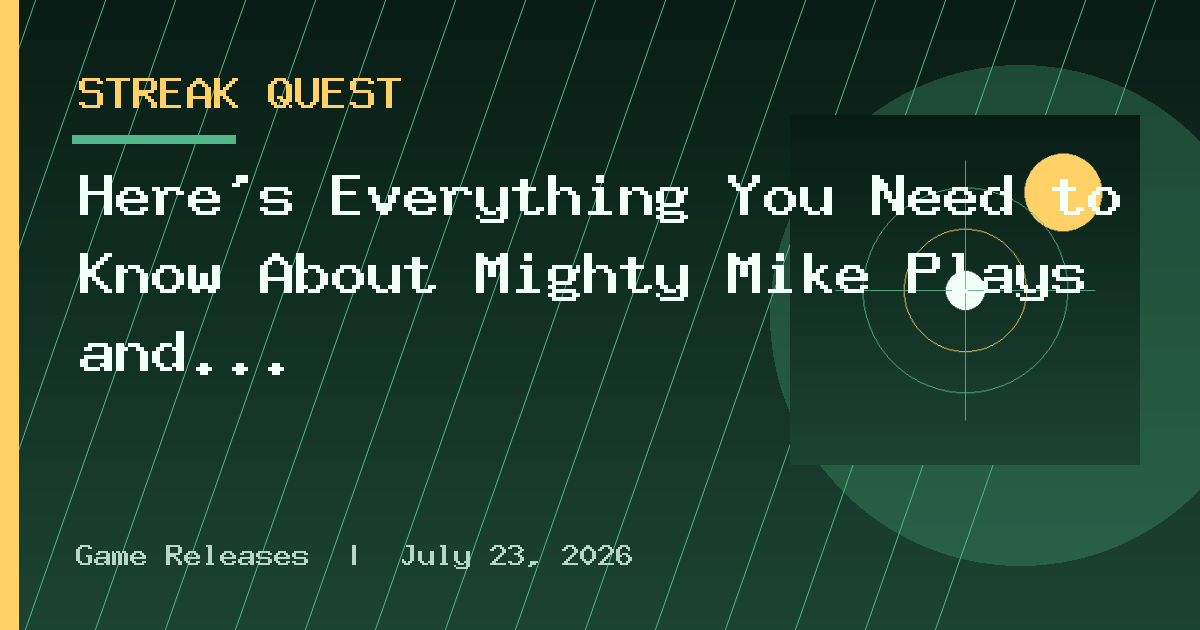 STREAK QUEST

Here's Everything You Need to Know About Mighty Mike Plays and...

Game Releases | July 23, 2026